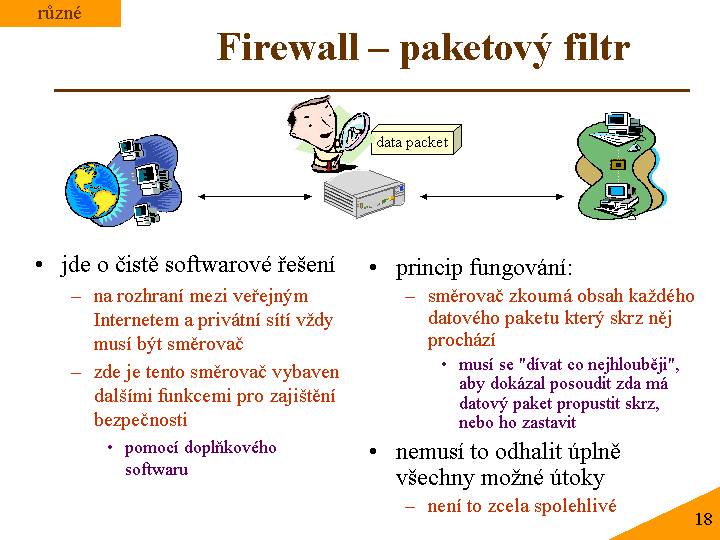 různé

Firewall – paketový filtr

data packet

• jde o čistě softwarové řešení
– na rozhraní mezi veřejným Internetem a privátní sítí vždy musí být směrovač
– zde je tento směrovač vybaven dalšími funkcemi pro zajištění bezpečnosti
• pomocí doplňkového softwaru

• princip fungování:
– směrovač zkoumá obsah každého datového paketu který skrz něj prochází
• musí se "dívat co nejhlouběji", aby dokázal posoudit zda má datový paket propustit skrz, nebo ho zastavit
• nemusí to odhalit úplně všechny možné útoky
– není to zcela spolehlivé

18